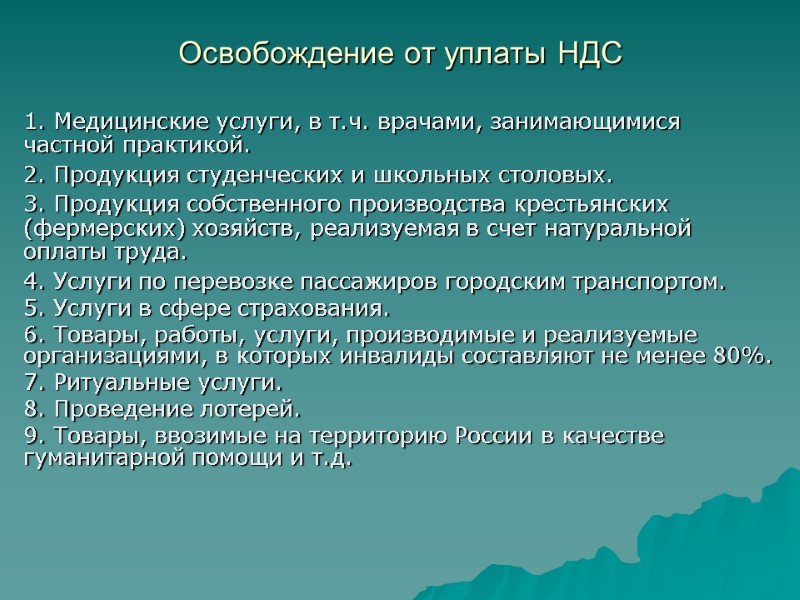 Освобождение от уплаты НДС

1. Медицинские услуги, в т.ч. врачами, занимающимися частной практикой.

2. Продукция студенческих и школьных столовых.

3. Продукция собственного производства крестьянских (фермерских) хозяйств, реализуемая в счет натуральной оплаты труда.

4. Услуги по перевозке пассажиров городским транспортом.

5. Услуги в сфере страхования.

6. Товары, работы, услуги, производимые и реализуемые организациями, в которых инвалиды составляют не менее 80%.

7. Ритуальные услуги.

8. Проведение лотерей.

9. Товары, ввозимые на территорию России в качестве гуманитарной помощи и т.д.